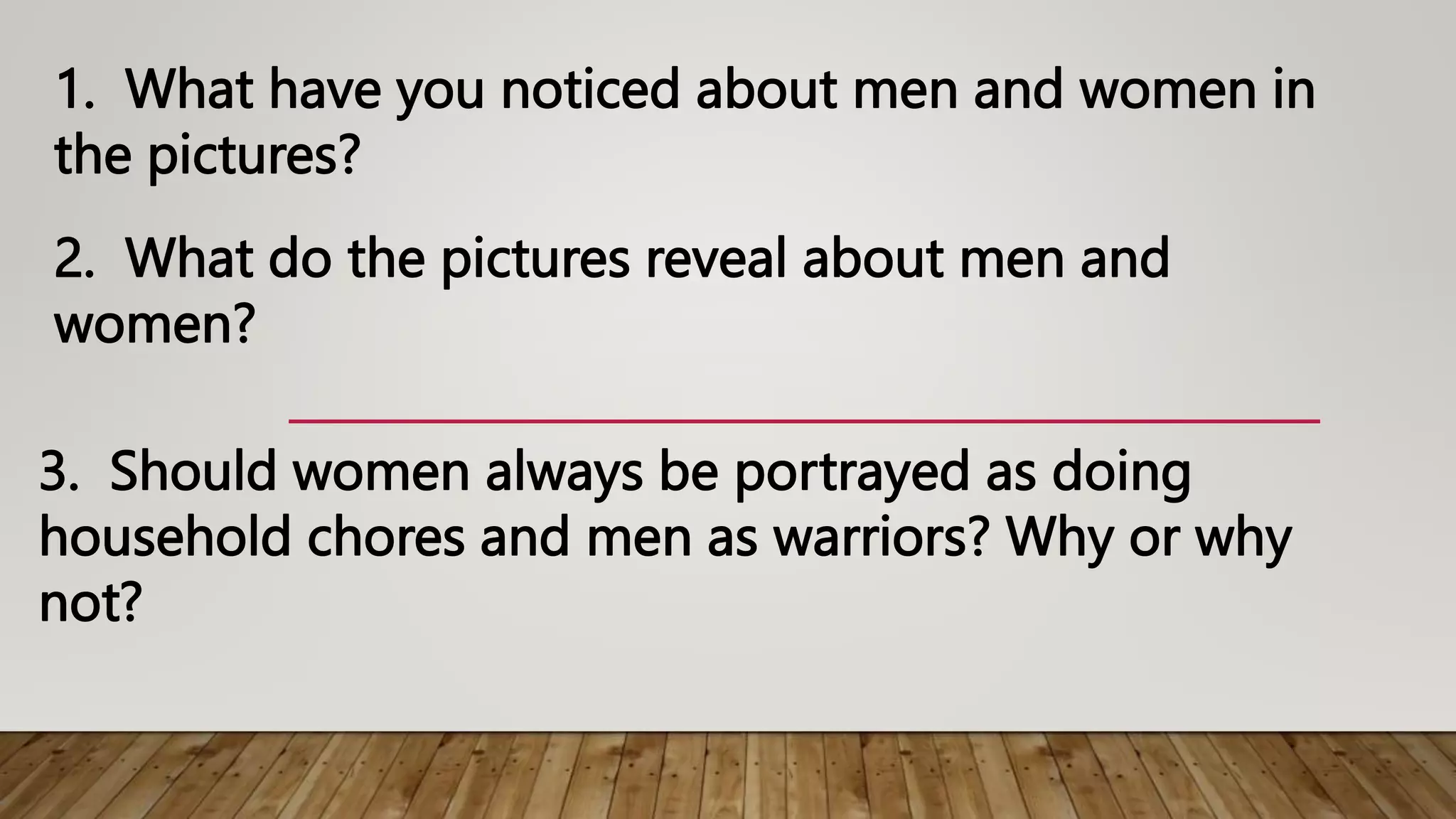 1. What have you noticed about men and women in the pictures?

2. What do the pictures reveal about men and women?

3. Should women always be portrayed as doing household chores and men as warriors? Why or why not?